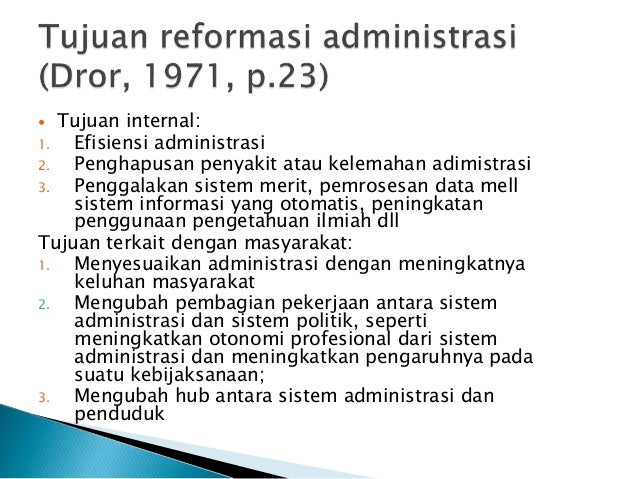 Tujuan reformasi administrasi (Dror, 1971, p.23)

• Tujuan internal:
1. Efisiensi administrasi
2. Penghapusan penyakit atau kelemahan adimistrasi
3. Penggalakan sistem merit, pemrosesan data mell sistem informasi yang otomatis, peningkatan penggunaan pengetahuan ilmiah dll

Tujuan terkait dengan masyarakat:
1. Menyesuaikan administrasi dengan meningkatnya keluhan masyarakat
2. Mengubah pembagian pekerjaan antara sistem administrasi dan sistem politik, seperti meningkatkan otonomi profesional dari sistem administrasi dan meningkatkan pengaruhnya pada suatu kebijaksanaan;
3. Mengubah hub antara sistem administrasi dan penduduk